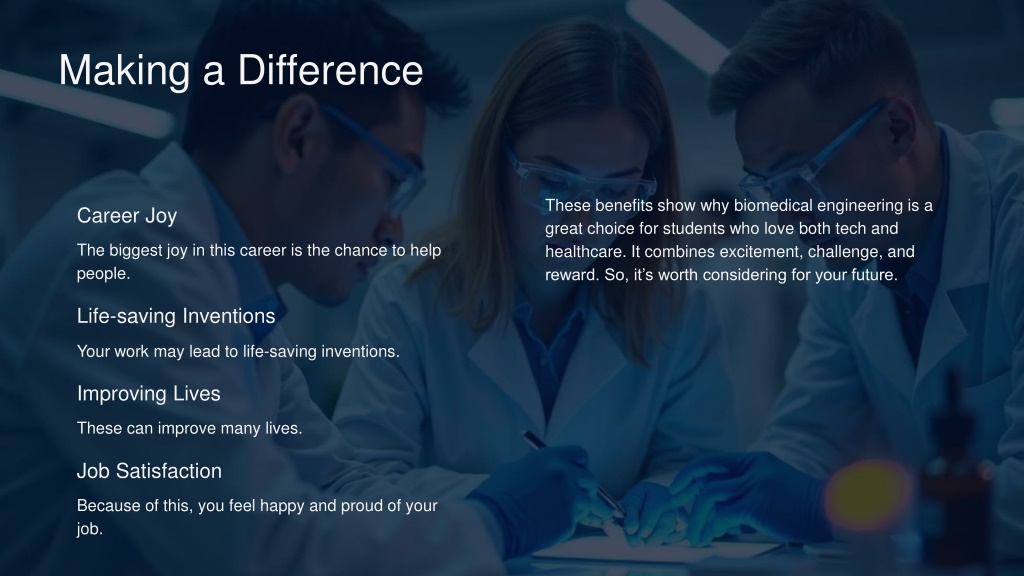 Making a Difference

Career Joy

The biggest joy in this career is the chance to help people.

Life-saving Inventions

Your work may lead to life-saving inventions.

Improving Lives

These can improve many lives.

Job Satisfaction

Because of this, you feel happy and proud of your job.

These benefits show why biomedical engineering is a great choice for students who love both tech and healthcare. It combines excitement, challenge, and reward. So, it's worth considering for your future.